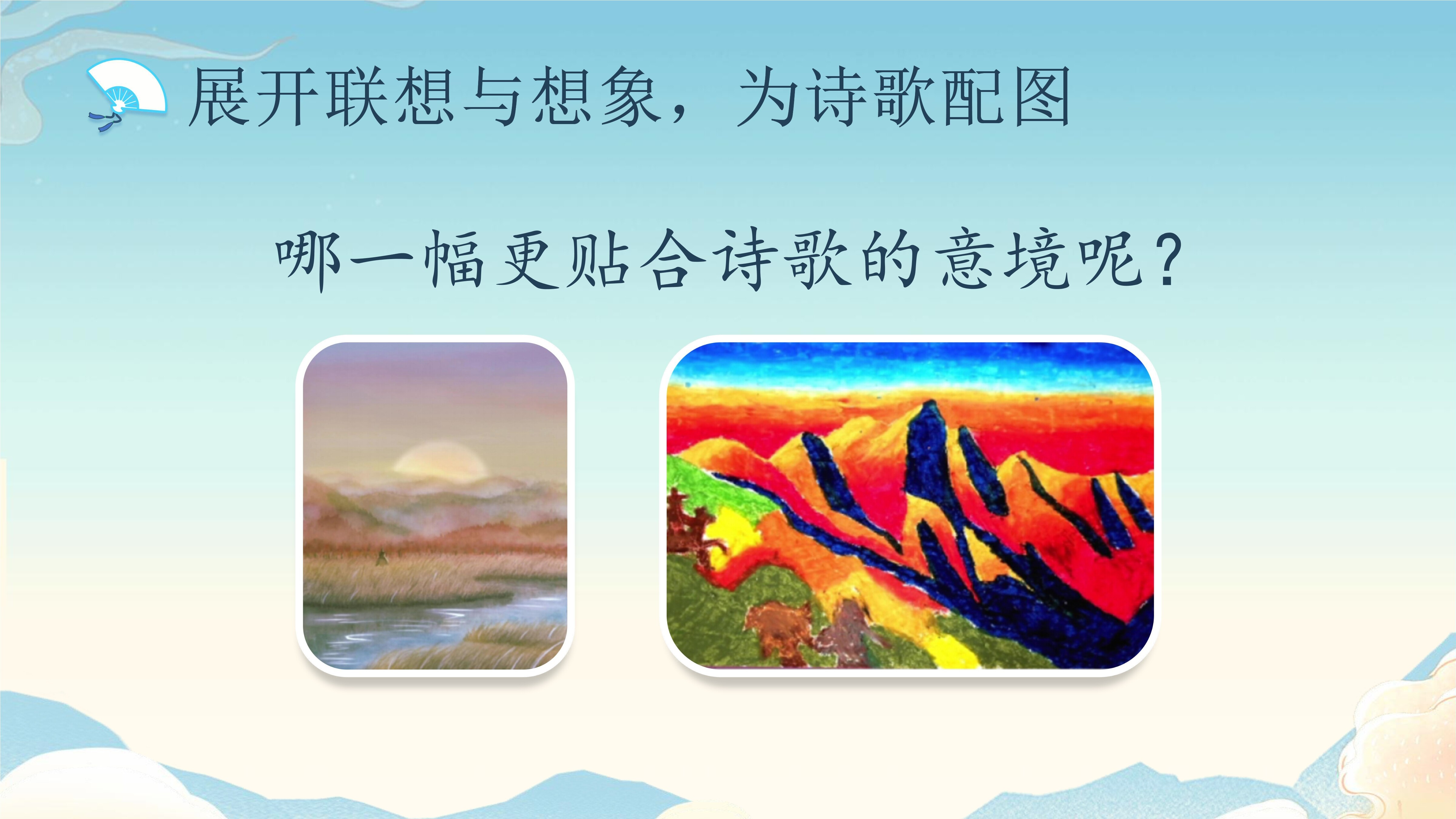 展开联想与想象，为诗歌配图

哪一幅更贴合诗歌的意境呢？